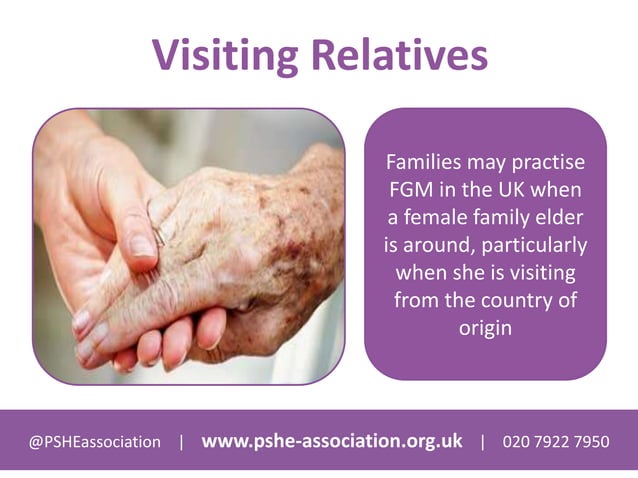 Visiting Relatives

Families may practise FGM in the UK when a female family elder is around, particularly when she is visiting from the country of origin

@PSHEassociation | www.pshe-association.org.uk | 020 7922 7950